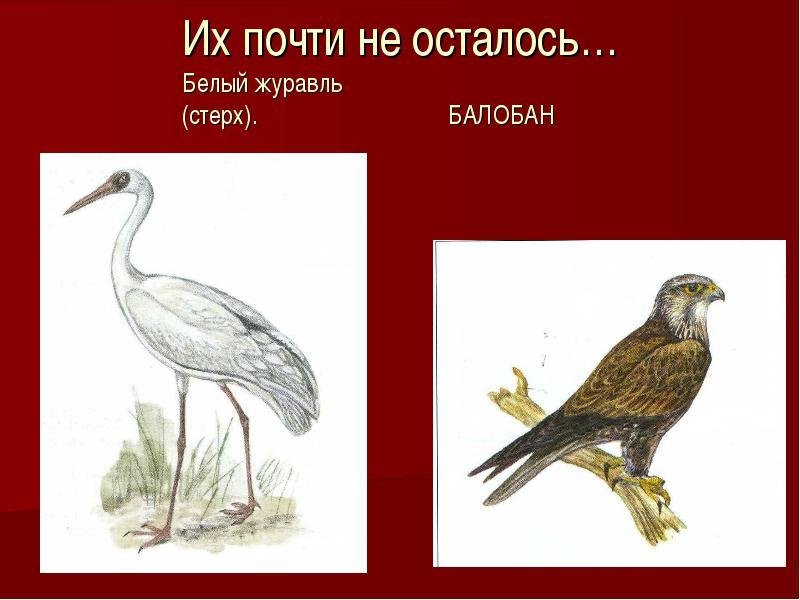 Их почти не осталось…
Белый журавль
(стерх).

БАЛОБАН